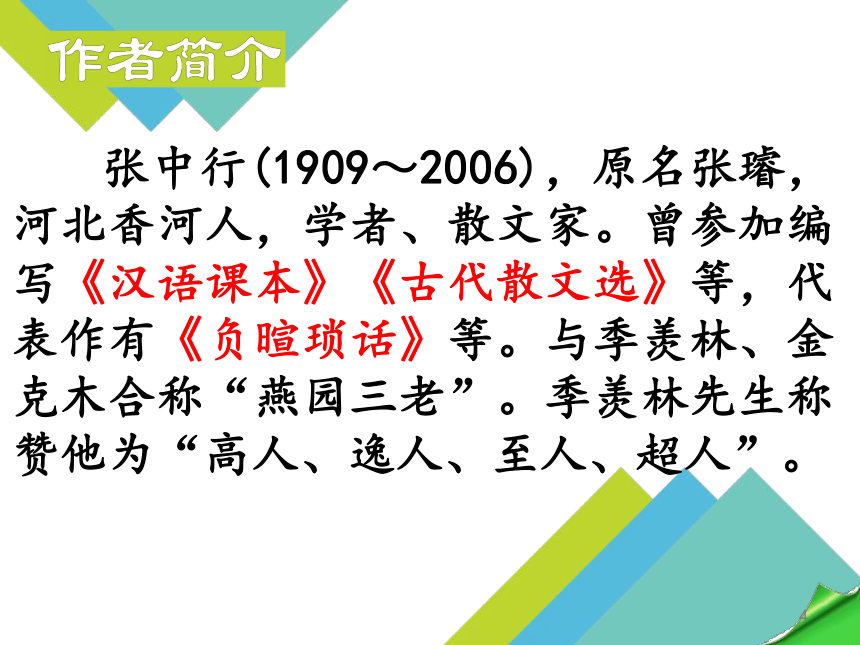 作者简介

张中行(1909～2006)，原名张璿，河北香河人，学者、散文家。曾参加编写《汉语课本》《古代散文选》等，代表作有《负暄琐话》等。与季羡林、金克木合称“燕园三老”。季羡林先生称赞他为“高人、逸人、至人、超人”。